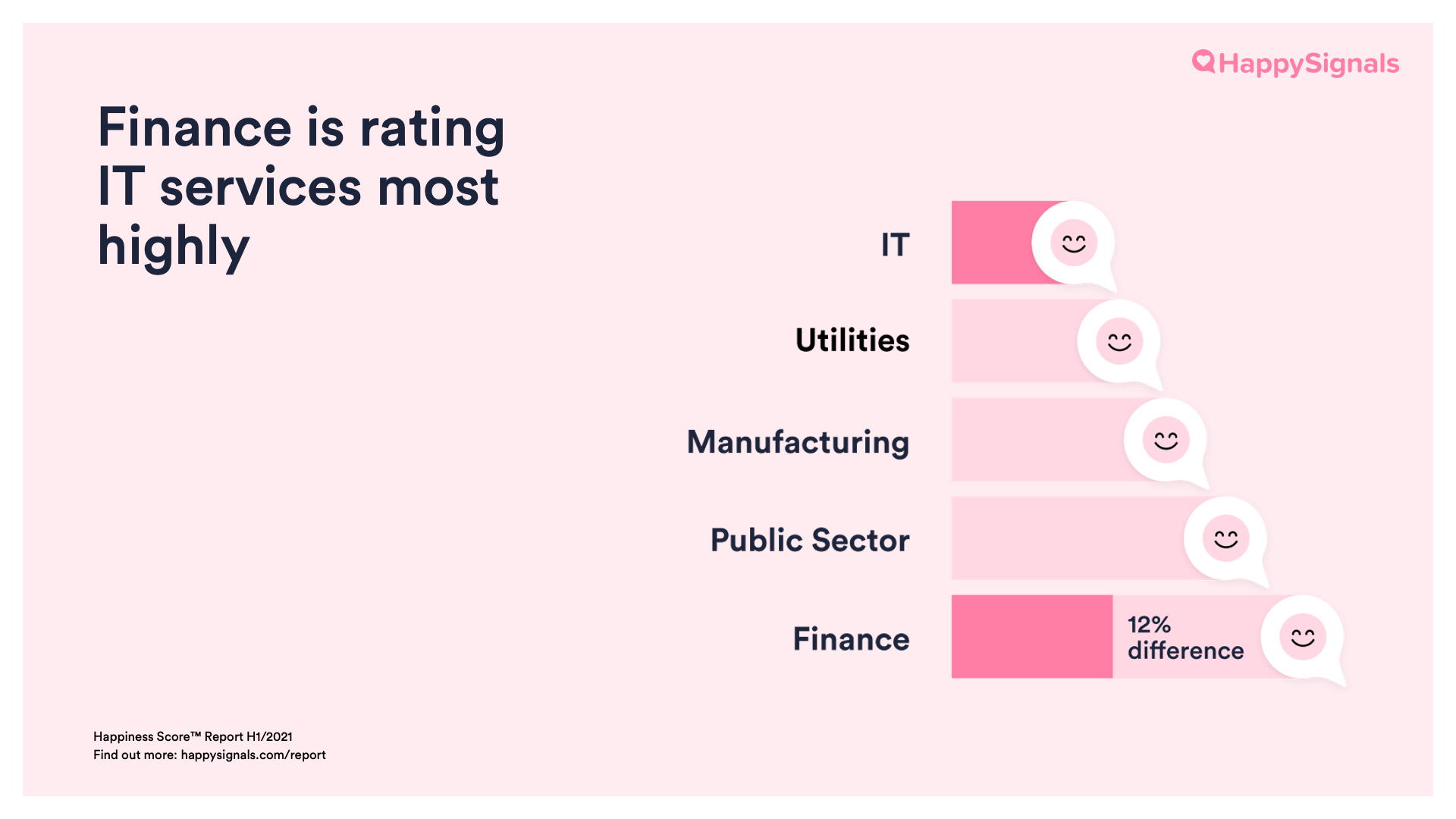 HappySignals

Finance is rating IT services most highly

IT

Utilities

Manufacturing

Public Sector

Finance

12% difference

Happiness Score™ Report H1/2021
Find out more: happysignals.com/report